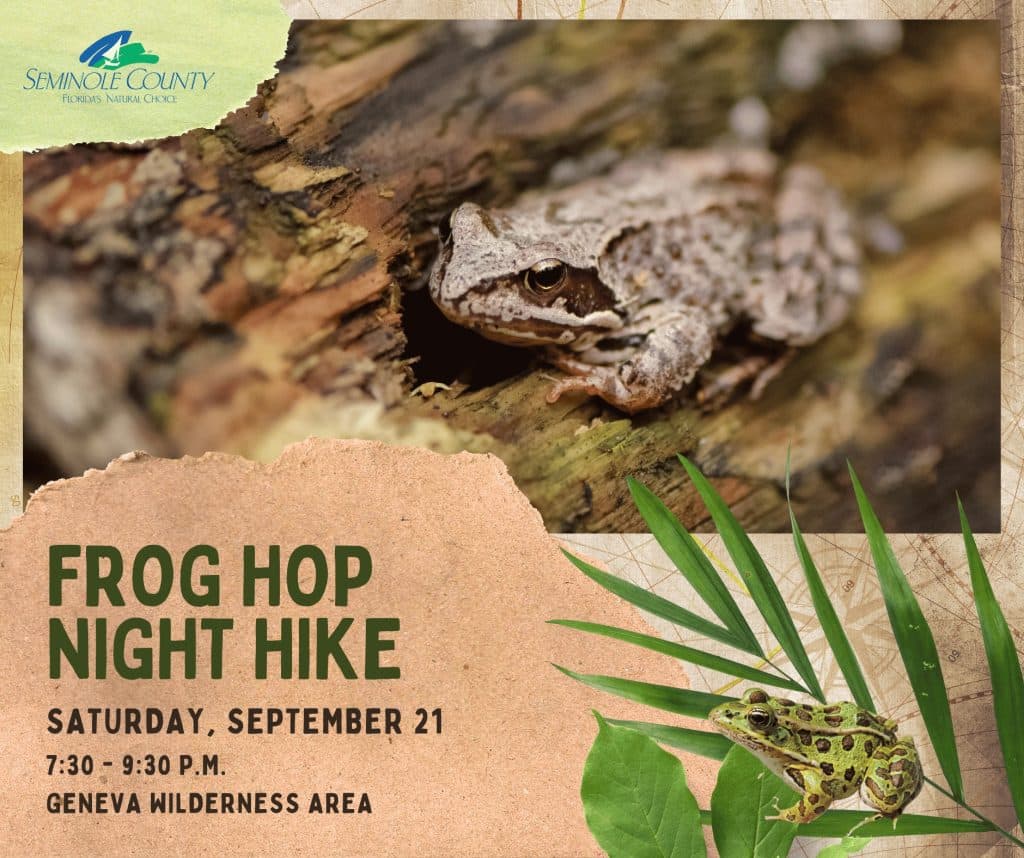 SEMINOLE COUNTY
FLORIDA'S NATURAL CHOICE

FROG HOP
NIGHT HIKE

SATURDAY, SEPTEMBER 21
7:30 - 9:30 P.M.
GENEVA WILDERNESS AREA